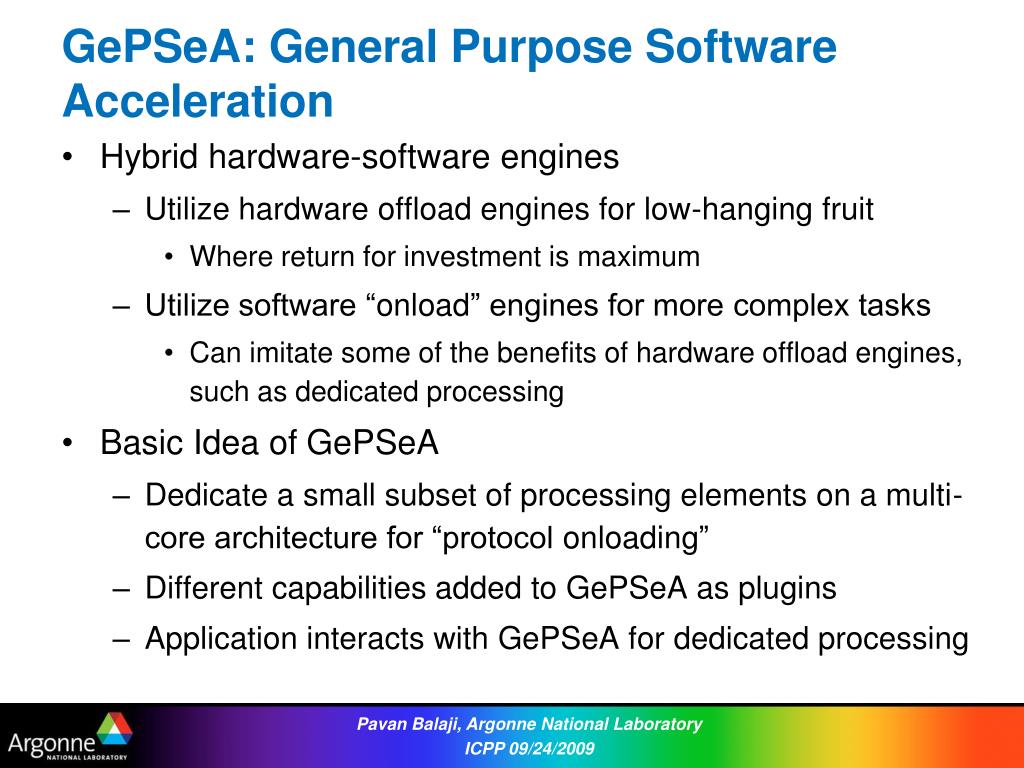 GePSeA: General Purpose Software Acceleration

• Hybrid hardware-software engines
– Utilize hardware offload engines for low-hanging fruit
• Where return for investment is maximum
– Utilize software “onload” engines for more complex tasks
• Can imitate some of the benefits of hardware offload engines, such as dedicated processing
• Basic Idea of GePSeA
– Dedicate a small subset of processing elements on a multi-core architecture for “protocol onloading”
– Different capabilities added to GePSeA as plugins
– Application interacts with GePSeA for dedicated processing

Argonne NATIONAL LABORATORY

Pavan Balaji, Argonne National Laboratory
ICPP 09/24/2009